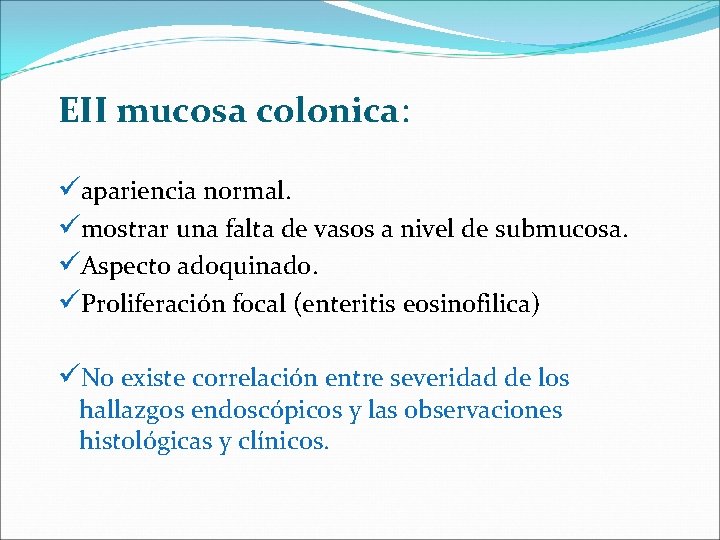 EII mucosa colonica:

✓apariencia normal.
✓mostrar una falta de vasos a nivel de submucosa.
✓Aspecto adoquinado.
✓Proliferación focal (enteritis eosinofilica)

✓No existe correlación entre severidad de los hallazgos endoscópicos y las observaciones histológicas y clínicos.